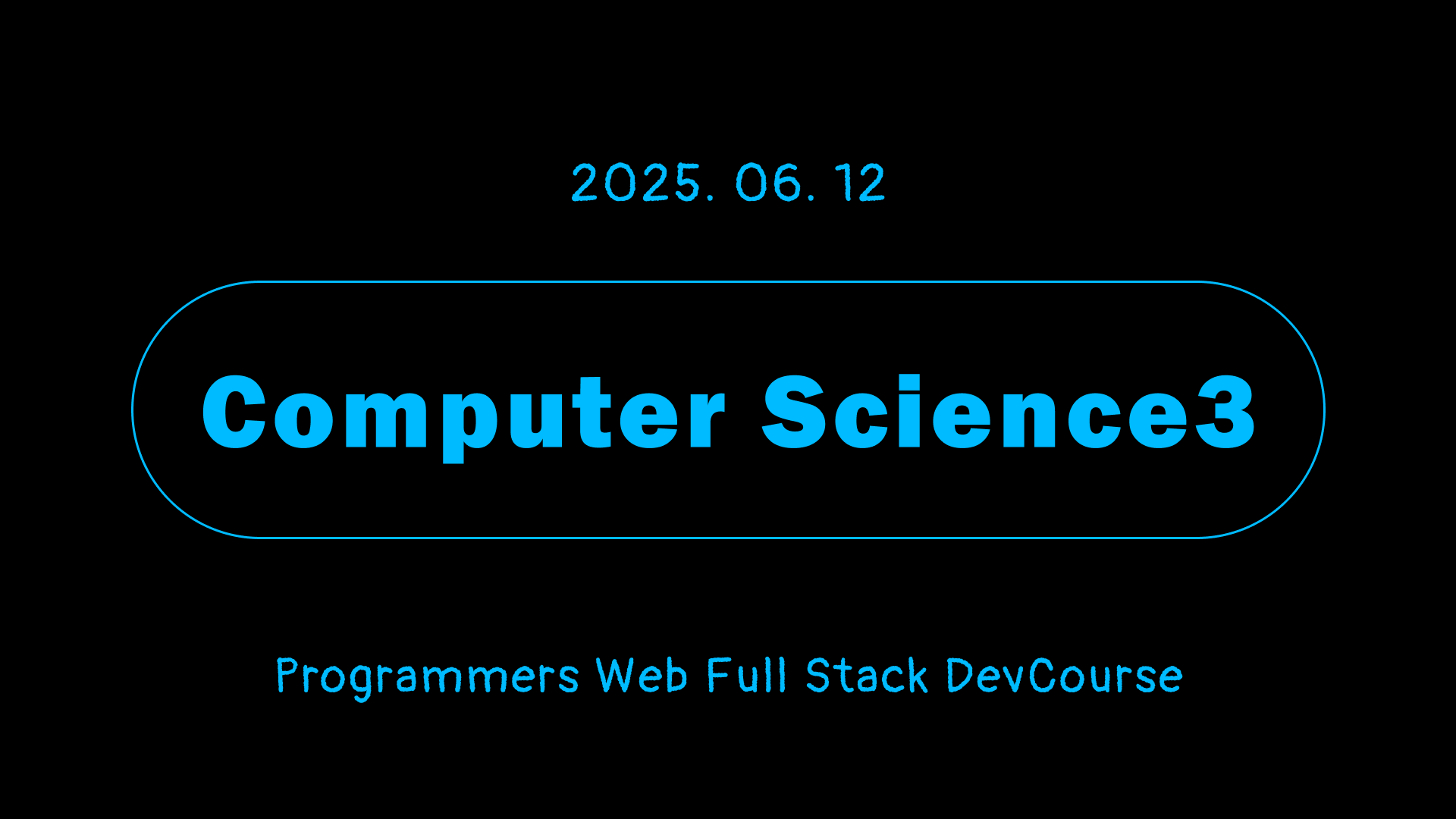 2025. 06. 12

Computer Science3

Programmers Web Full Stack DevCourse